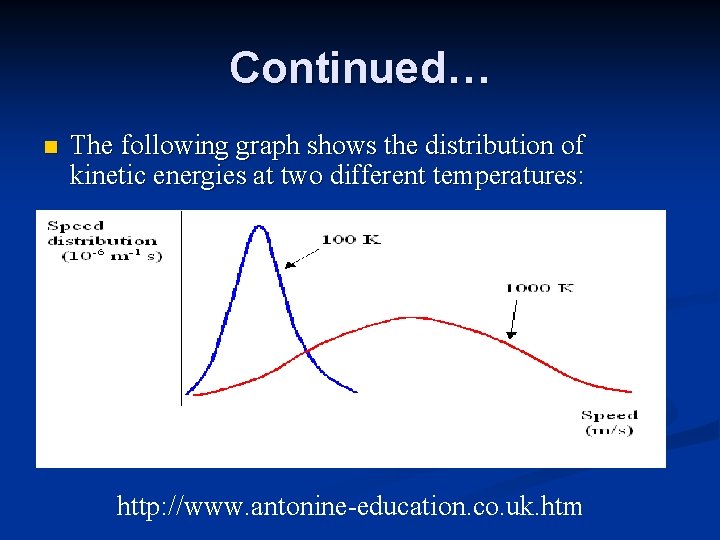 Continued…

The following graph shows the distribution of kinetic energies at two different temperatures:

Speed distribution ($10^{-6}$ $m^{-1}$ s)

100 K

1000 K

Speed (m/s)

http://www.antonine-education.co.uk.htm